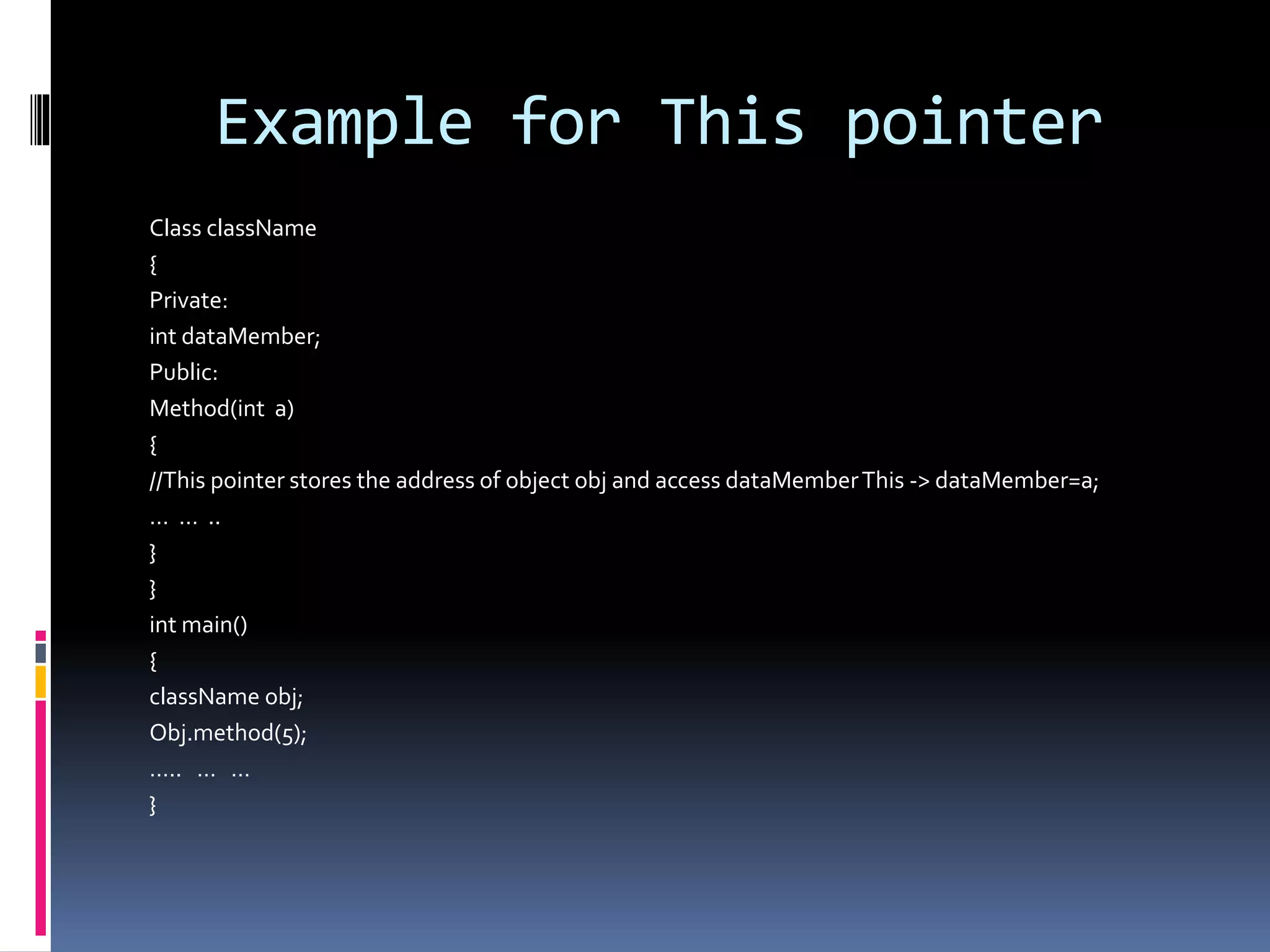 Example for This pointer

Class className
{
Private:
int dataMember;
Public:
Method(int a)
{
//This pointer stores the address of object obj and access dataMember This -> dataMember=a;
… … ..
}
}
int main()
{
className obj;
Obj.method(5);
….. … …
}